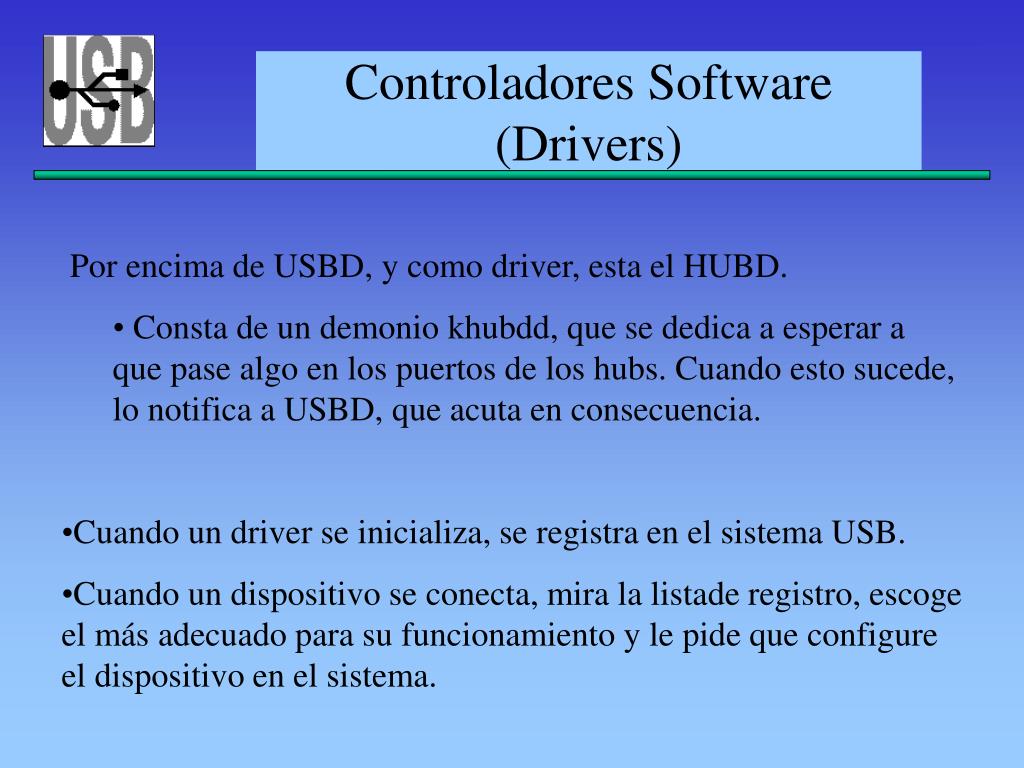 USB

Controladores Software (Drivers)

Por encima de USBD, y como driver, esta el HUBD.

• Consta de un demonio khubdd, que se dedica a esperar a que pase algo en los puertos de los hubs. Cuando esto sucede, lo notifica a USBD, que acuta en consecuencia.

•Cuando un driver se inicializa, se registra en el sistema USB.

•Cuando un dispositivo se conecta, mira la listade registro, escoge el más adecuado para su funcionamiento y le pide que configure el dispositivo en el sistema.